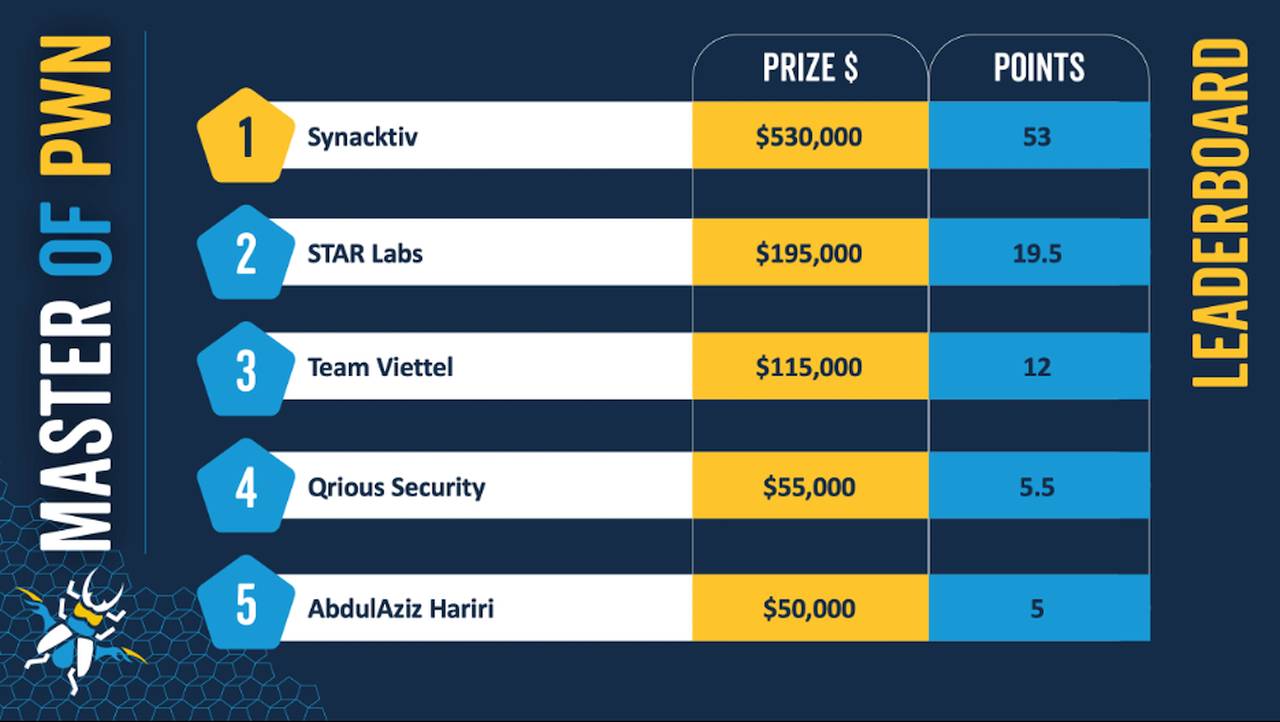 MASTER OF PWN

| | | PRIZE $ | POINTS |
|---|---|---|---|
| 1 | Synacktiv | $530,000 | 53 |
| 2 | STAR Labs | $195,000 | 19.5 |
| 3 | Team Viettel | $115,000 | 12 |
| 4 | Qrious Security | $55,000 | 5.5 |
| 5 | AbdulAziz Hariri | $50,000 | 5 |

LEADERBOARD